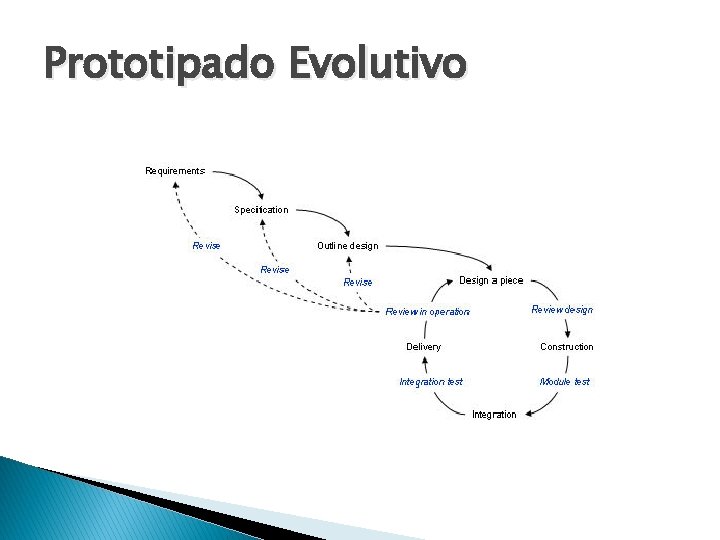 Prototipado Evolutivo

Requirements

Specification

Revise

Outline design

Revise

Revise

Design a piece

Review in operation

Review design

Delivery

Construction

Integration test

Module test

Integration